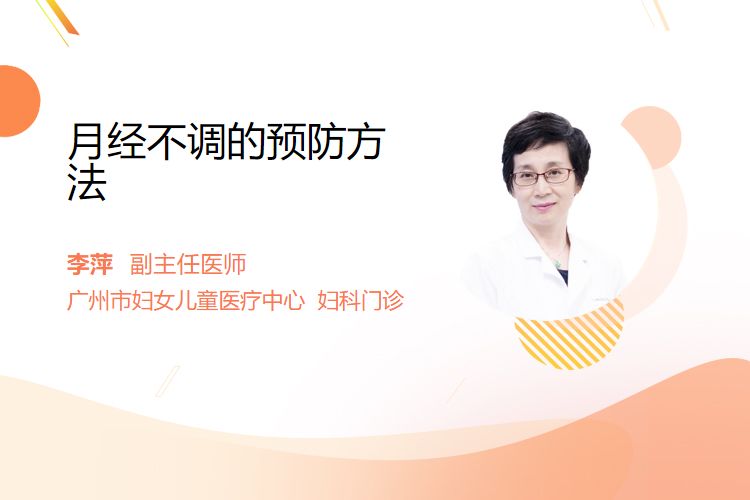 月经不调的预防方法

李萍 副主任医师
广州市妇女儿童医疗中心 妇科门诊